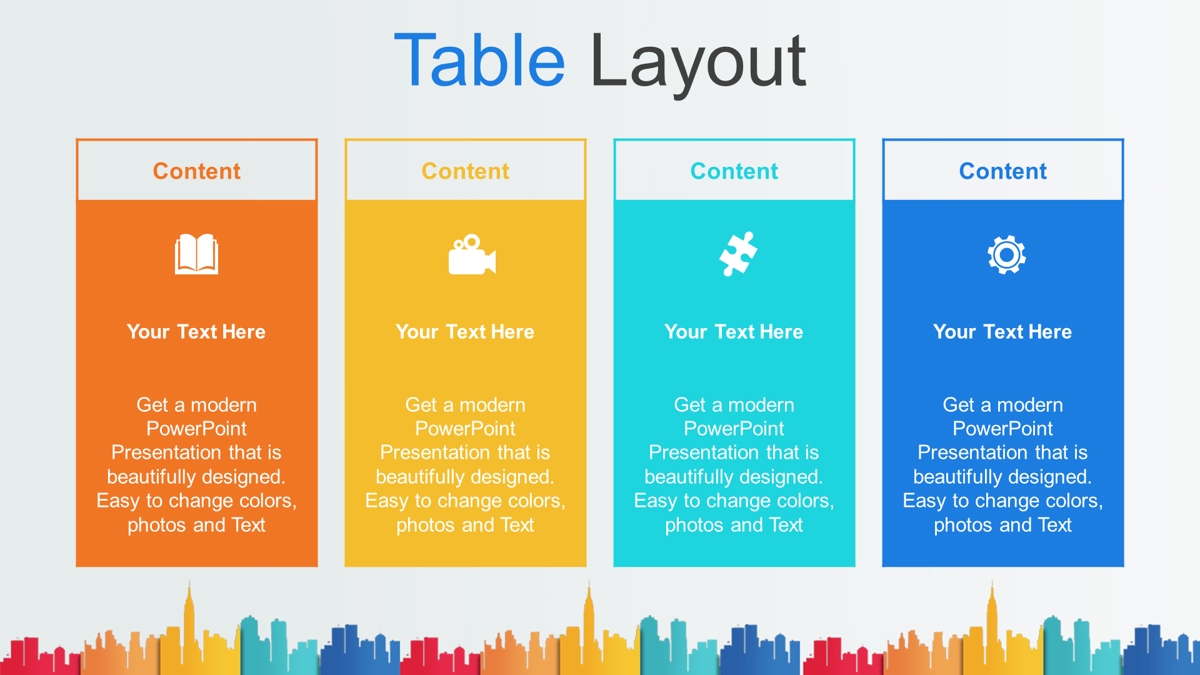 Table Layout

Content

Your Text Here

Get a modern PowerPoint Presentation that is beautifully designed. Easy to change colors, photos and Text

Content

Your Text Here

Get a modern PowerPoint Presentation that is beautifully designed. Easy to change colors, photos and Text

Content

Your Text Here

Get a modern PowerPoint Presentation that is beautifully designed. Easy to change colors, photos and Text

Content

Your Text Here

Get a modern PowerPoint Presentation that is beautifully designed. Easy to change colors, photos and Text